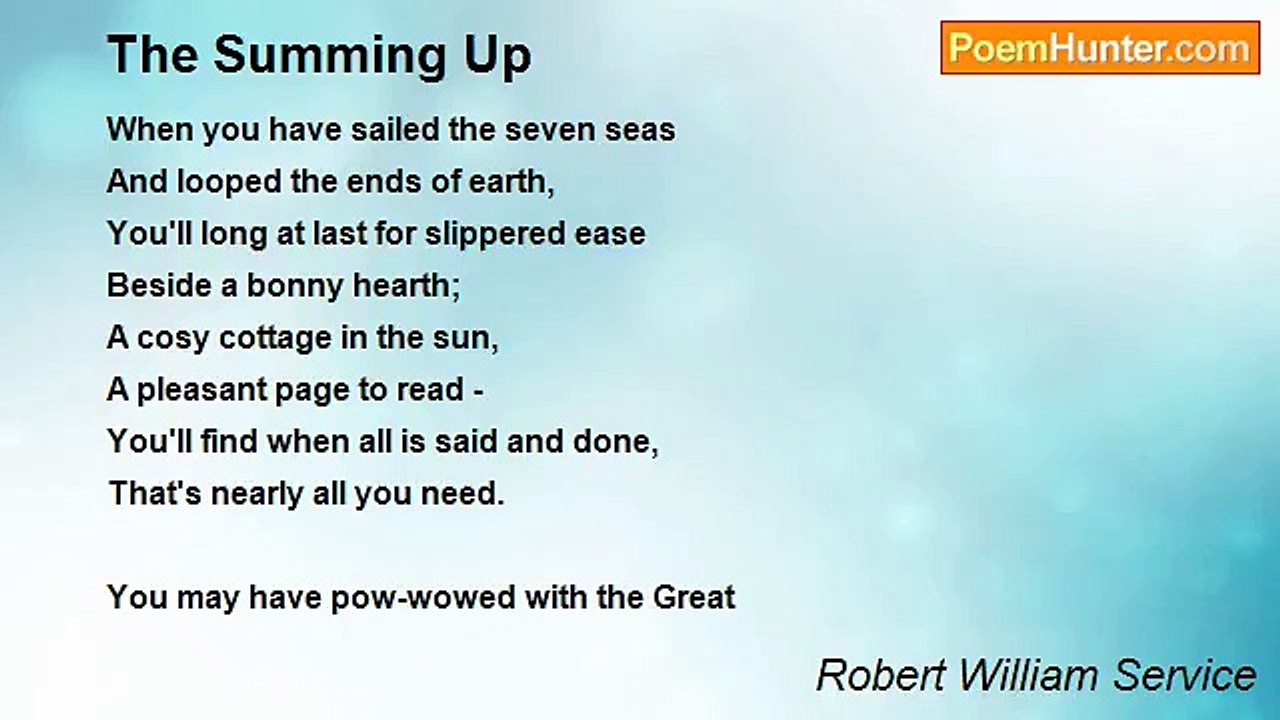 The Summing Up

PoemHunter.com

When you have sailed the seven seas
And looped the ends of earth,
You'll long at last for slippered ease
Beside a bonny hearth;
A cosy cottage in the sun,
A pleasant page to read -
You'll find when all is said and done,
That's nearly all you need.

You may have pow-wowed with the Great

Robert William Service